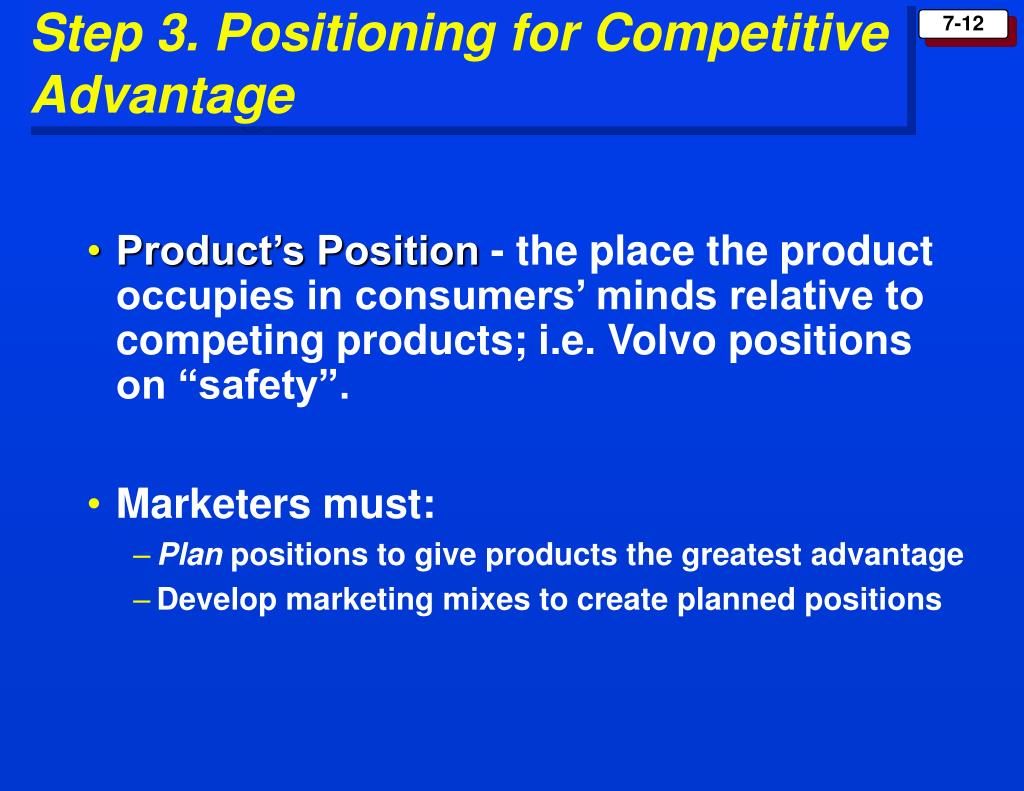 Step 3. Positioning for Competitive Advantage

7-12

• Product's Position - the place the product occupies in consumers' minds relative to competing products; i.e. Volvo positions on "safety".

• Marketers must:
– Plan positions to give products the greatest advantage
– Develop marketing mixes to create planned positions